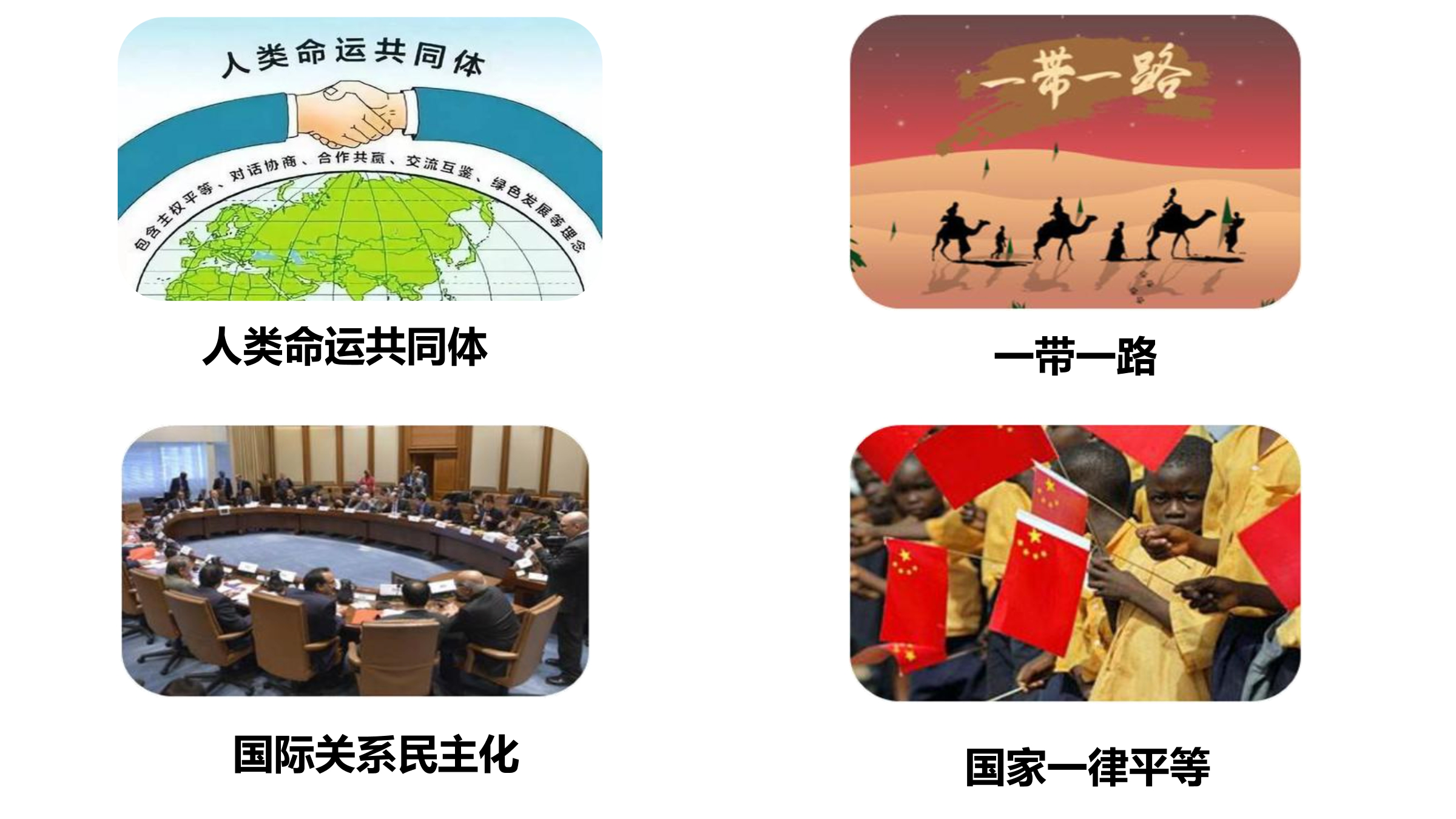 人类命运共同体

包含主权平等、对话协商、合作共赢、交流互鉴、绿色发展等理念

人类命运共同体

一带一路

一带一路

国际关系民主化

国家一律平等